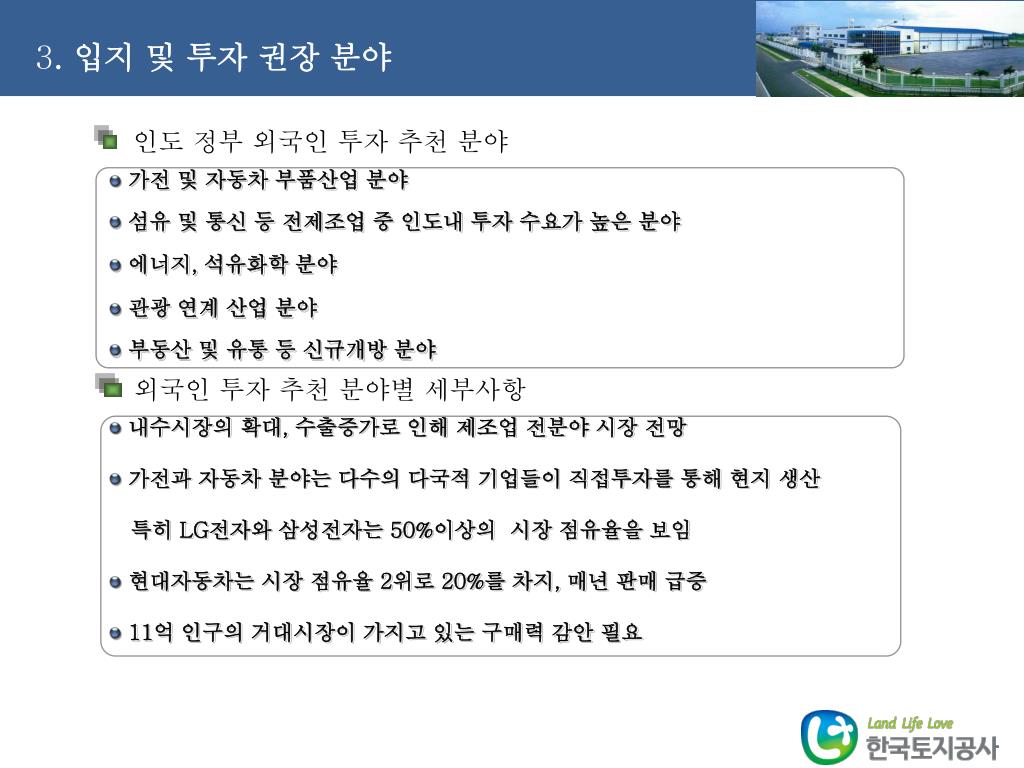 3. 입지 및 투자 권장 분야

인도 정부 외국인 투자 추천 분야

가전 및 자동차 부품산업 분야

섬유 및 통신 등 전제조업 중 인도내 투자 수요가 높은 분야

에너지, 석유화학 분야

관광 연계 산업 분야

부동산 및 유통 등 신규개방 분야

외국인 투자 추천 분야별 세부사항

내수시장의 확대, 수출증가로 인해 제조업 전분야 시장 전망

가전과 자동차 분야는 다수의 다국적 기업들이 직접투자를 통해 현지 생산

특히 LG전자와 삼성전자는 50%이상의 시장 점유율을 보임

현대자동차는 시장 점유율 2위로 20%를 차지, 매년 판매 급증

11억 인구의 거대시장이 가지고 있는 구매력 감안 필요

Land Life Love
한국토지공사